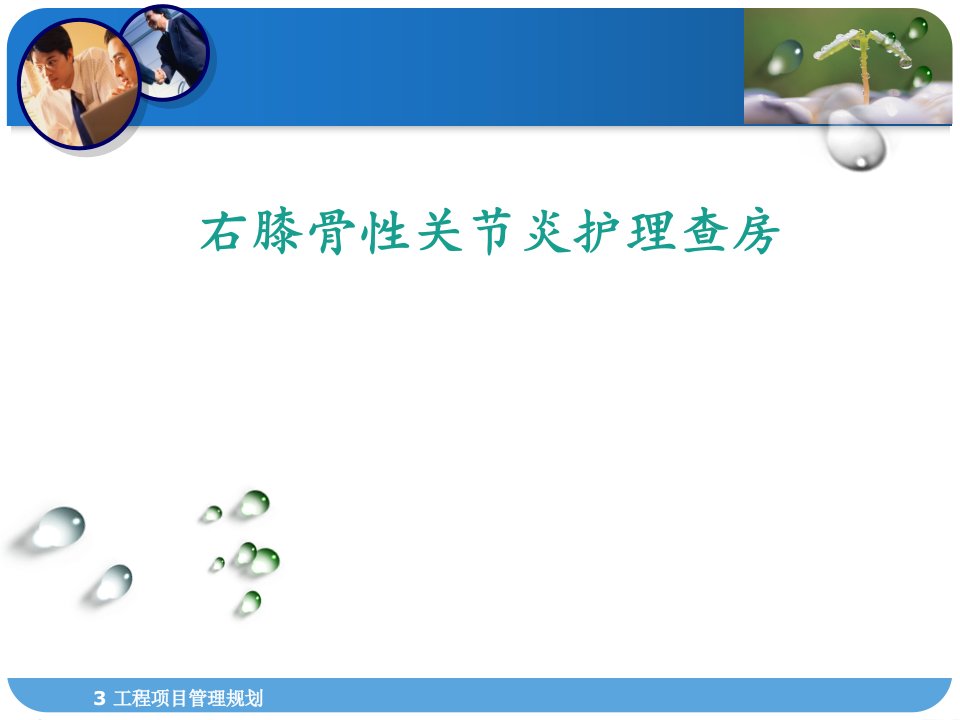 右膝骨性关节炎护理查房

3 工程项目管理规划